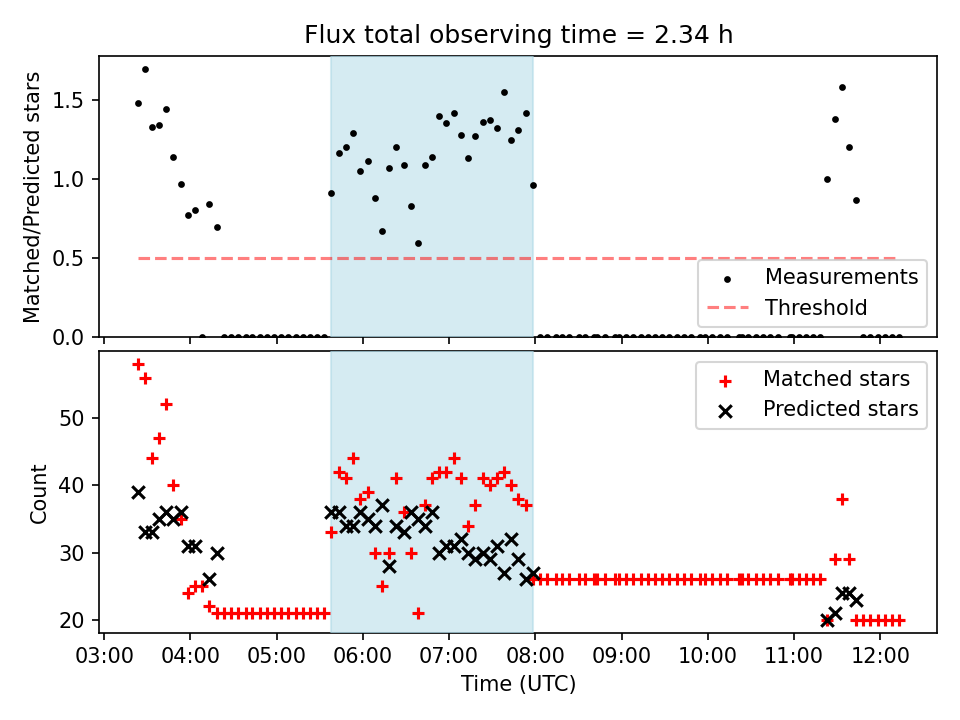 Flux total observing time = 2.34 h

Matched/Predicted stars

1.5
1.0
0.5
0.0

Measurements
Threshold

Count

50
40
30
20

Matched stars
Predicted stars

03:00 04:00 05:00 06:00 07:00 08:00 09:00 10:00 11:00 12:00

Time (UTC)